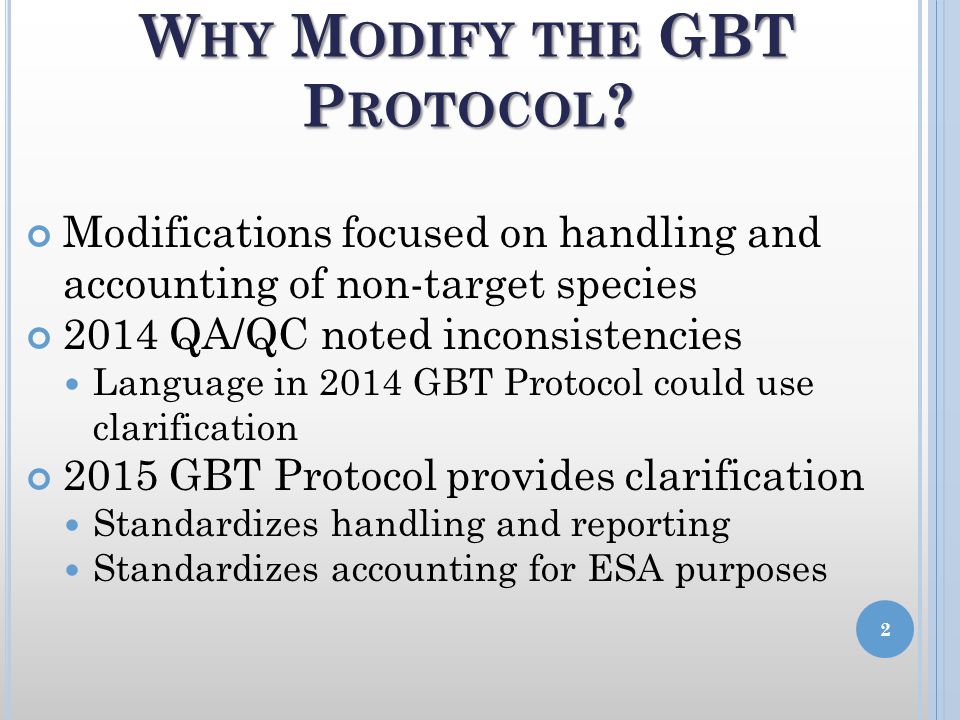 WHY MODIFY THE GBT PROTOCOL?

Modifications focused on handling and accounting of non-target species

2014 QA/QC noted inconsistencies

Language in 2014 GBT Protocol could use clarification

2015 GBT Protocol provides clarification

Standardizes handling and reporting

Standardizes accounting for ESA purposes

2